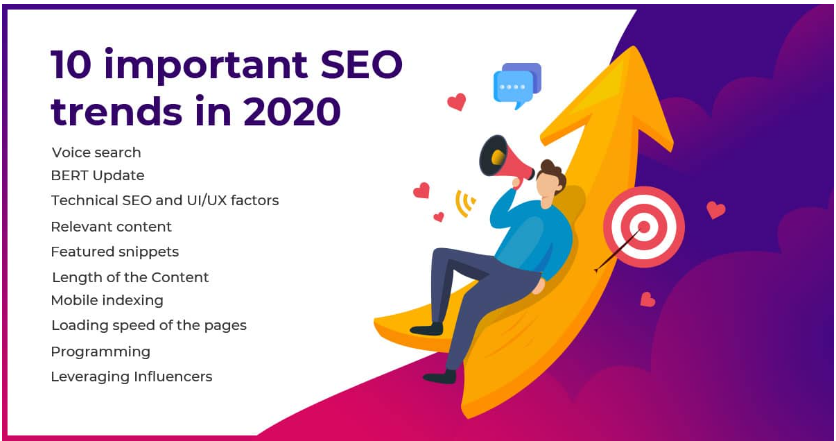 10 important SEO trends in 2020

Voice search
BERT Update
Technical SEO and UI/UX factors
Relevant content
Featured snippets
Length of the Content
Mobile indexing
Loading speed of the pages
Programming
Leveraging Influencers